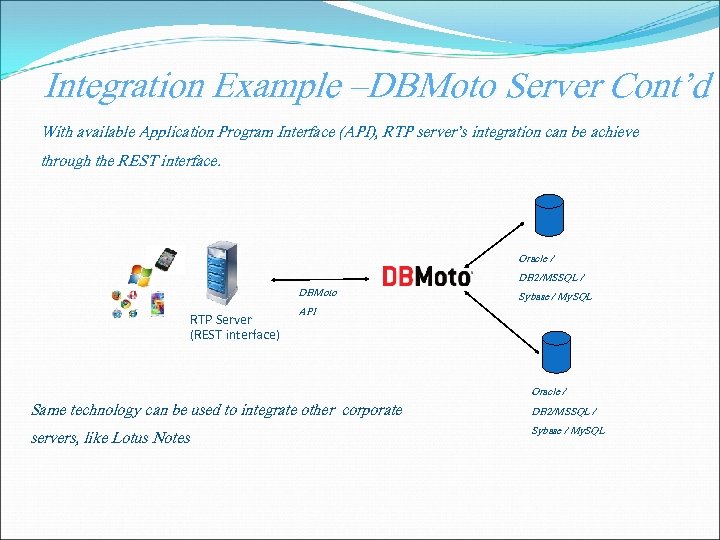 Integration Example –DBMoto Server Cont'd

With available Application Program Interface (API), RTP server's integration can be achieve through the REST interface.

RTP Server
(REST interface)

DBMoto
API

DBMoto

Oracle / DB2/MSSQL / Sybase / MySQL

Oracle / DB2/MSSQL / Sybase / MySQL

Same technology can be used to integrate other corporate servers, like Lotus Notes